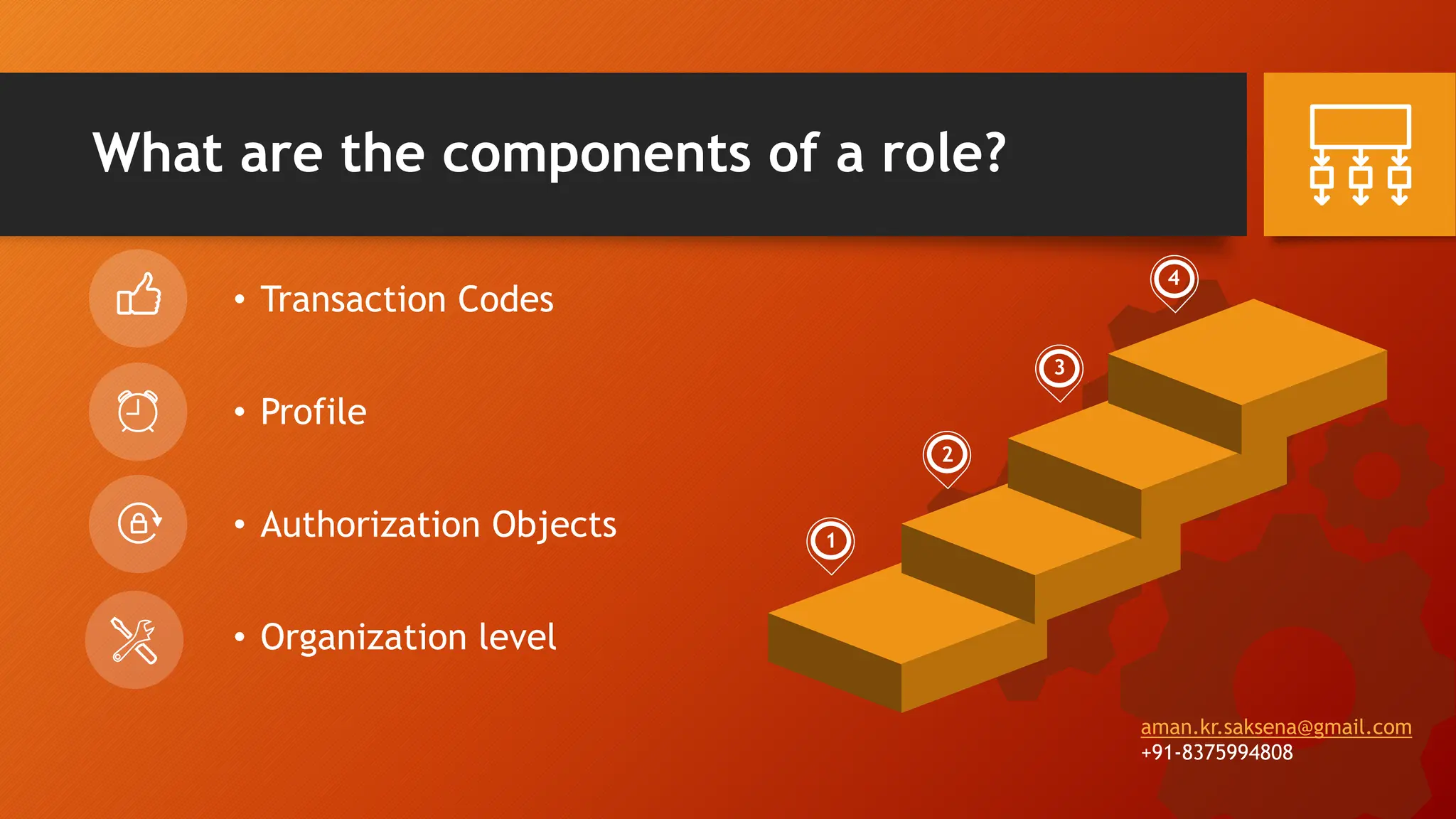 What are the components of a role?

• Transaction Codes

• Profile

• Authorization Objects

• Organization level

4
3
2
1

aman.kr.saksena@gmail.com
+91-8375994808